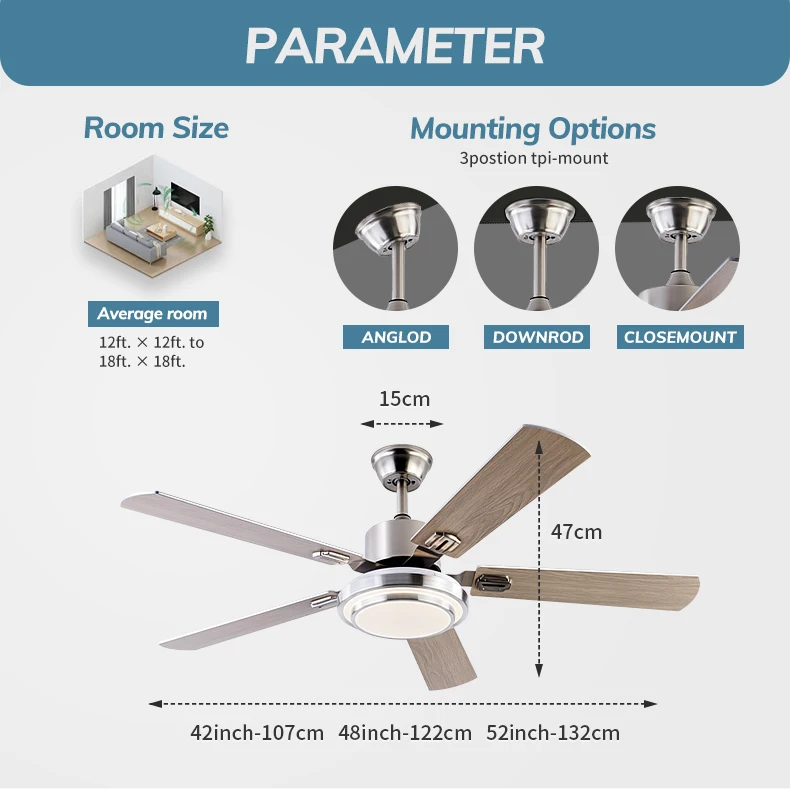 PARAMETER

Room Size

Average room

12ft. × 12ft. to 18ft. × 18ft.

Mounting Options

3postion tpi-mount

ANGLOD

DOWNROD

CLOSEMOUNT

15cm

47cm

42inch-107cm 48inch-122cm 52inch-132cm